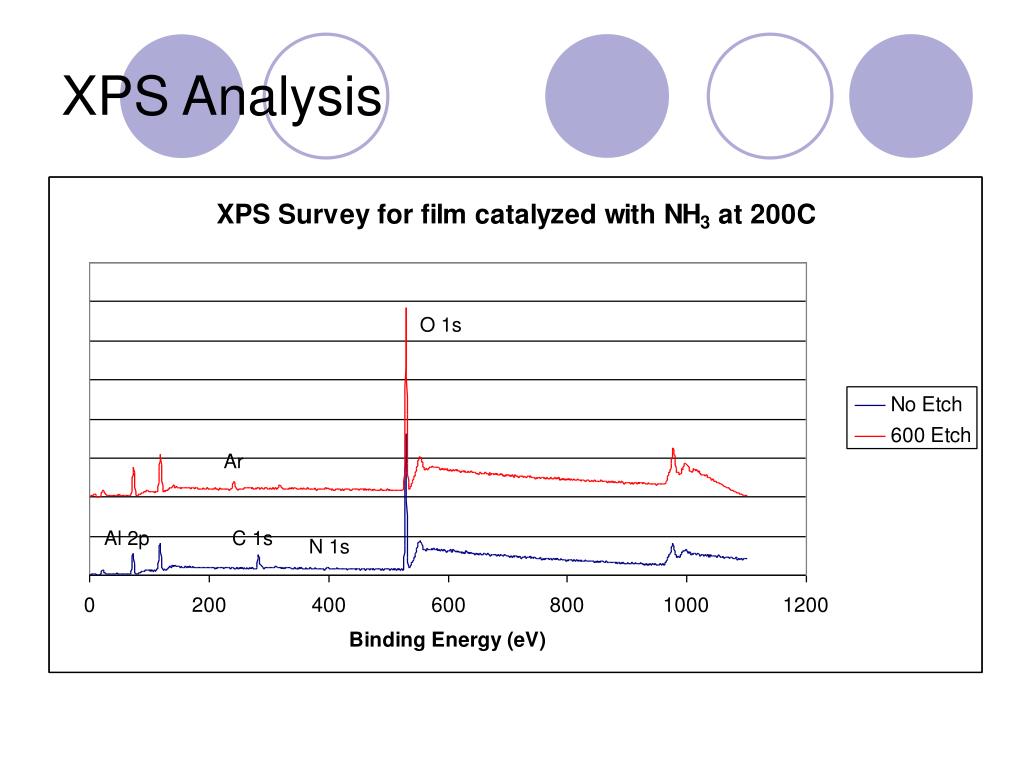 XPS Analysis

XPS Survey for film catalyzed with $NH_3$ at 200C

O 1s

Ar

Al 2p

C 1s

N 1s

No Etch
600 Etch

0
200
400
600
800
1000
1200

Binding Energy (eV)